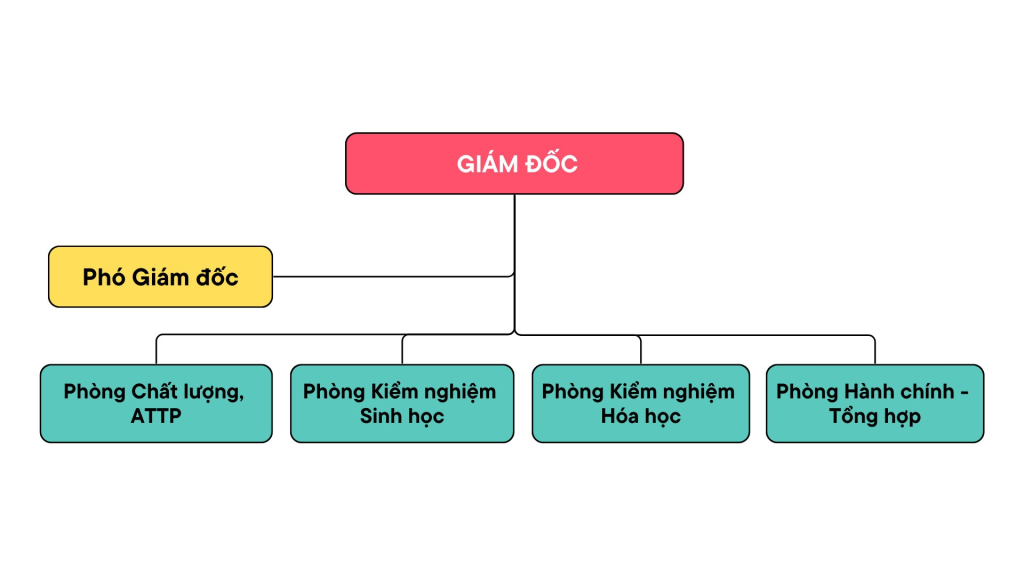 GIÁM ĐỐC

Phó Giám đốc

Phòng Chất lượng, ATTP

Phòng Kiểm nghiệm Sinh học

Phòng Kiểm nghiệm Hóa học

Phòng Hành chính - Tổng hợp